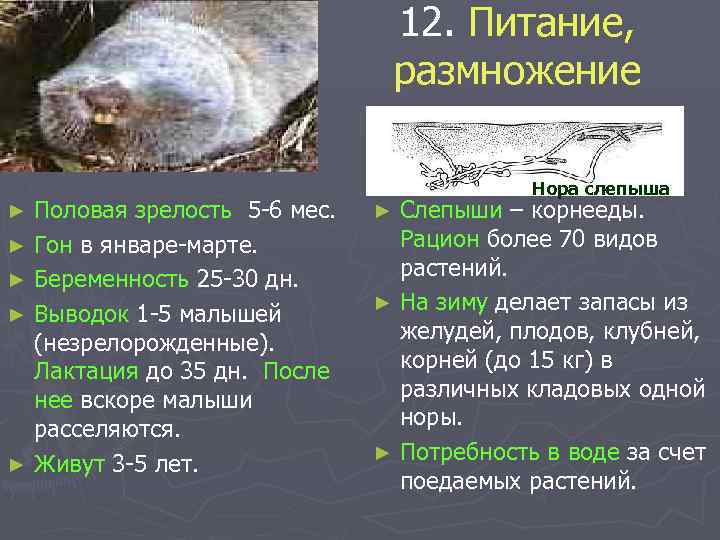 12. Питание, размножение

Нора слепыша

► Половая зрелость 5-6 мес.
► Гон в январе-марте.
► Беременность 25-30 дн.
► Выводок 1-5 малышей (незрелорожденные). Лактация до 35 дн. После нее вскоре малыши расселяются.
► Живут 3-5 лет.

► Слепыши – корнееды. Рацион более 70 видов растений.
► На зиму делает запасы из желудей, плодов, клубней, корней (до 15 кг) в различных кладовых одной норы.
► Потребность в воде за счет поедаемых растений.